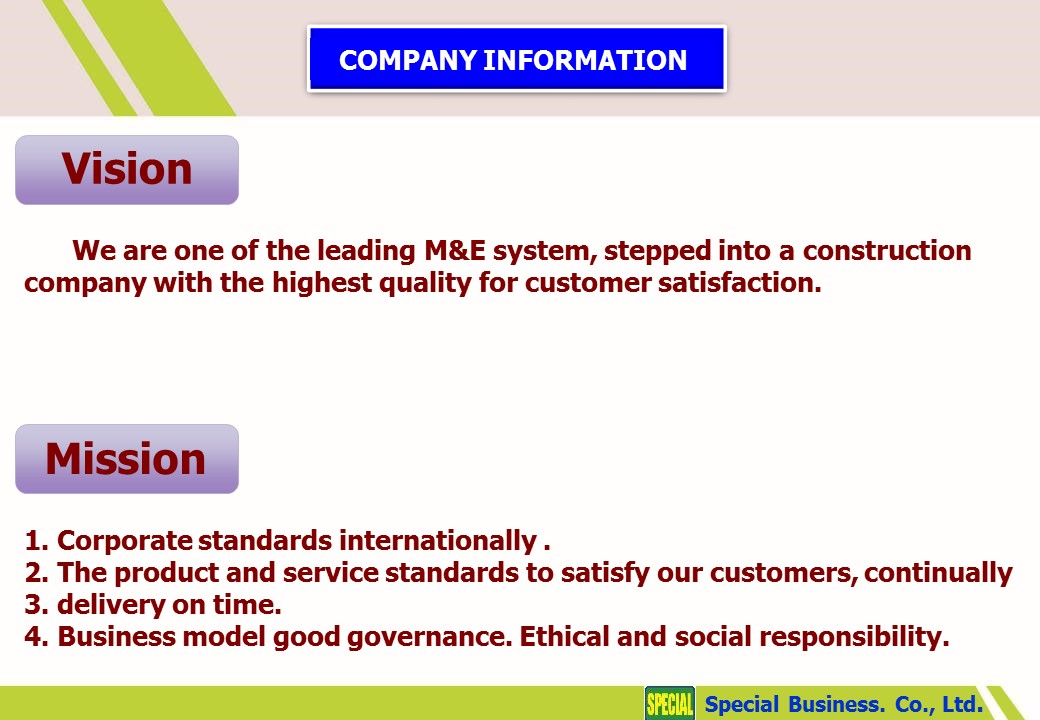 COMPANY INFORMATION

Vision

We are one of the leading M&E system, stepped into a construction company with the highest quality for customer satisfaction.

Mission

1. Corporate standards internationally .
2. The product and service standards to satisfy our customers, continually
3. delivery on time.
4. Business model good governance. Ethical and social responsibility.

SPECIAL Special Business. Co., Ltd.